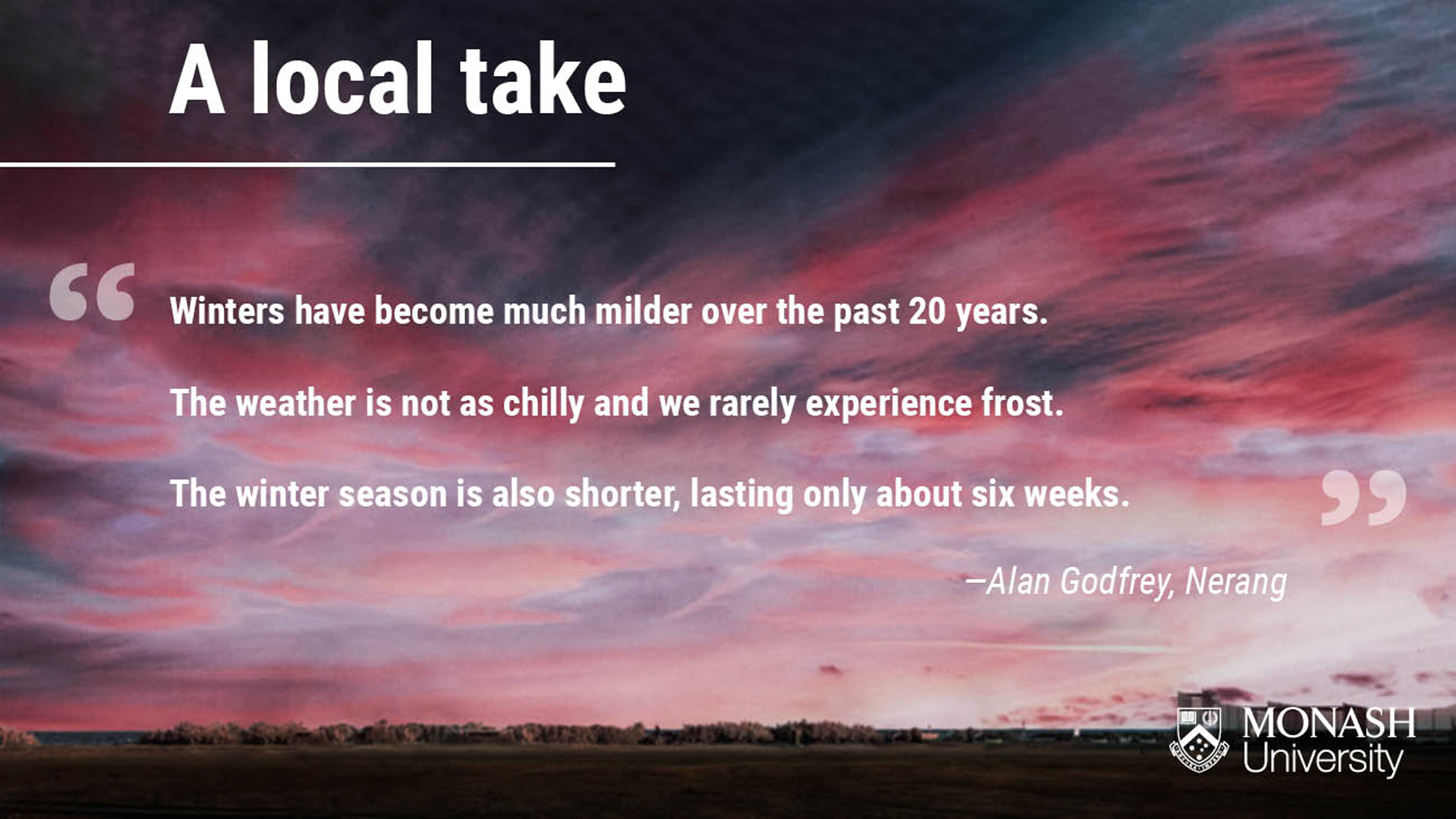 A local take

“

Winters have become much milder over the past 20 years.

The weather is not as chilly and we rarely experience frost.

The winter season is also shorter, lasting only about six weeks.

”

–Alan Godfrey, Nerang

MONASH
University